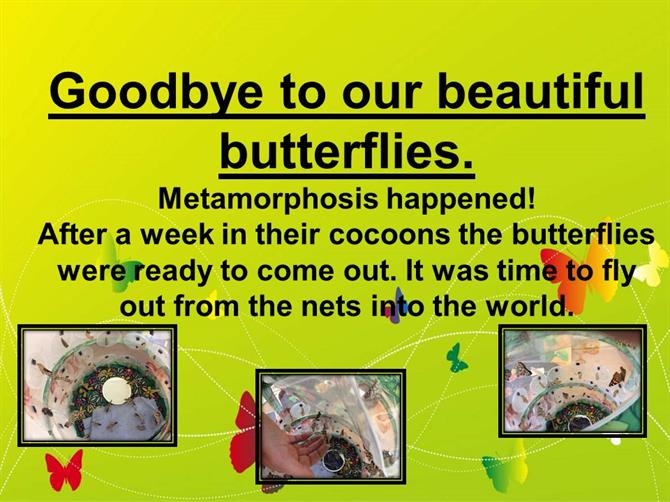 Goodbye to our beautiful butterflies.

Metamorphosis happened!

After a week in their cocoons the butterflies were ready to come out. It was time to fly out from the nets into the world.